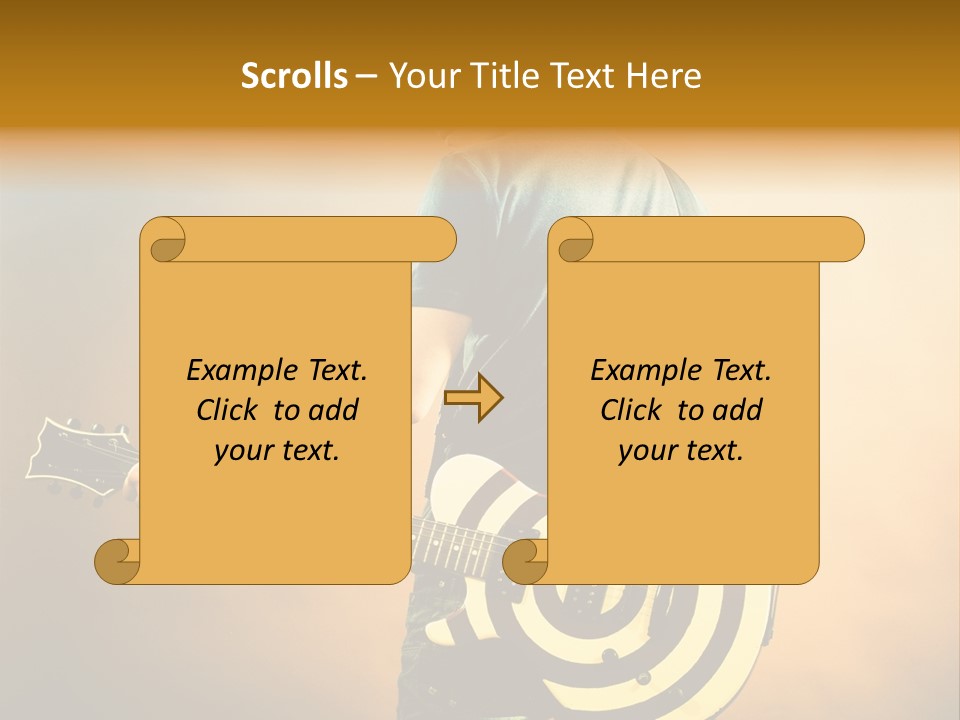 Scrolls – Your Title Text Here

Example Text. Click to add your text.

Example Text. Click to add your text.